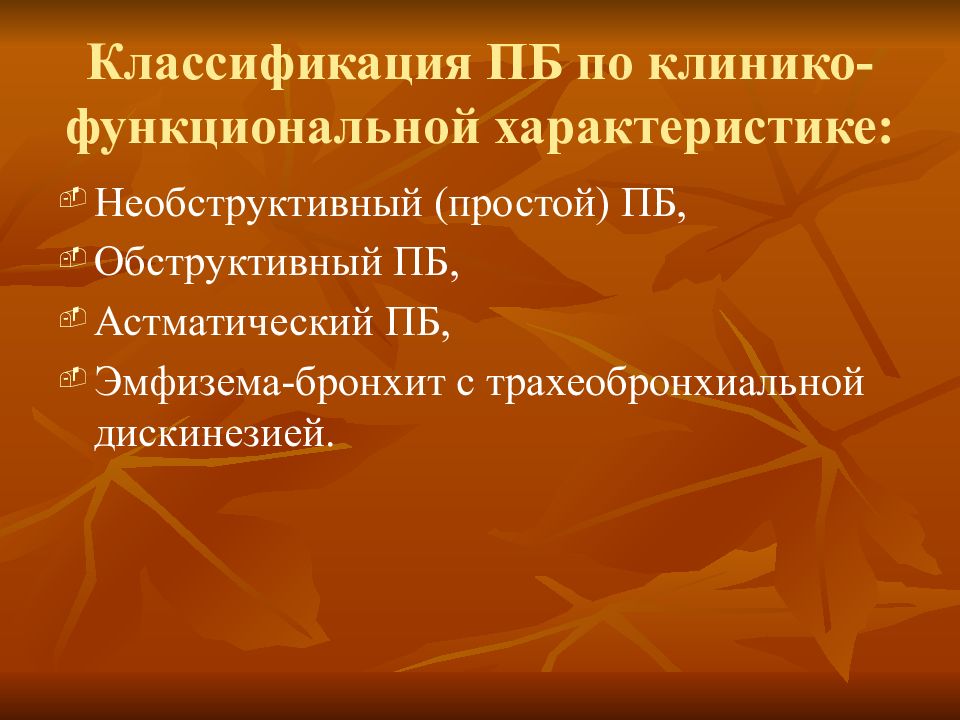 Классификация ПБ по клинико-функциональной характеристике:

Необструктивный (простой) ПБ,

Обструктивный ПБ,

Астматический ПБ,

Эмфизема-бронхит с трахеобронхиальной дискинезией.